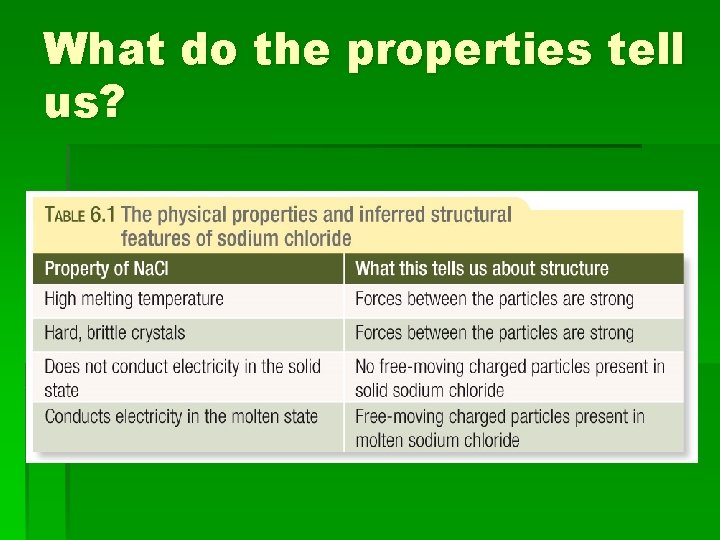 What do the properties tell us?

TABLE 6.1 The physical properties and inferred structural features of sodium chloride

| Property of NaCl | What this tells us about structure |
|---|---|
| High melting temperature | Forces between the particles are strong |
| Hard, brittle crystals | Forces between the particles are strong |
| Does not conduct electricity in the solid state | No free-moving charged particles present in solid sodium chloride |
| Conducts electricity in the molten state | Free-moving charged particles present in molten sodium chloride |